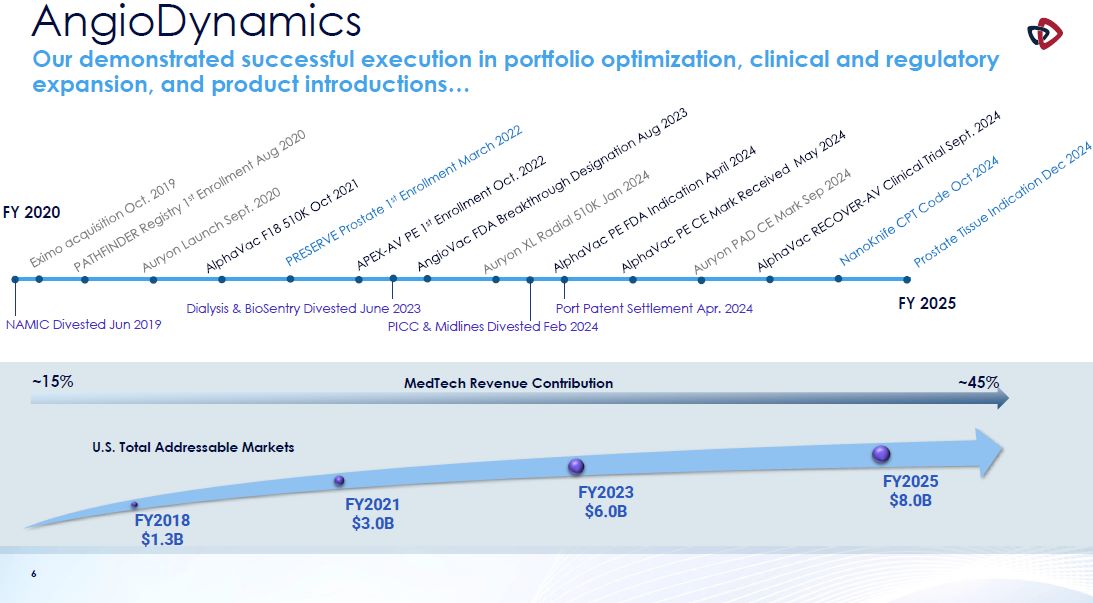 AngioDynamics

Our demonstrated successful execution in portfolio optimization, clinical and regulatory expansion, and product introductions…

FY 2020

Eximo acquisition Oct. 2019
PATHFINDER Registry 1st Enrollment Aug 2020
Auryon Launch Sept. 2020
AlphaVac F18 510K Oct 2021
PRESERVE Prostate 1st Enrollment March 2022
APEX-AV PE 1st Enrollment Oct. 2022
AngioVac FDA Breakthrough Designation Aug 2023
Auryon XL Radial 510K Jan 2024
AlphaVac PE FDA Indication April 2024
AlphaVac PE CE Mark Received May 2024
Auryon PAD CE Mark Sep 2024
AlphaVac RECOVER-AV Clinical Trial Sept. 2024
NanoKnife CPT Code Oct 2024
Prostate Tissue Indication Dec 2024

NAMIC Divested Jun 2019
Dialysis & BioSentry Divested June 2023
PICC & Midlines Divested Feb 2024
Port Patent Settlement Apr. 2024

FY 2025

~15%
MedTech Revenue Contribution
~45%

U.S. Total Addressable Markets

FY2018
$1.3B

FY2021
$3.0B

FY2023
$6.0B

FY2025
$8.0B

6